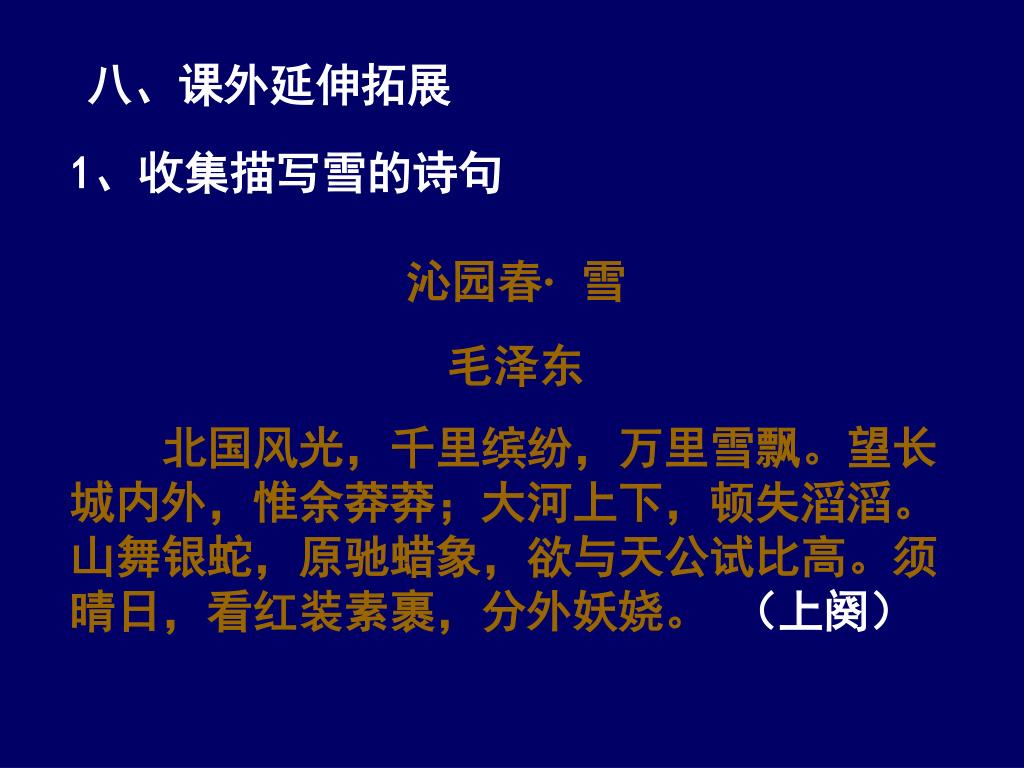 八、课外延伸拓展

1、收集描写雪的诗句

沁园春· 雪

毛泽东

北国风光，千里缤纷，万里雪飘。望长城内外，惟余莽莽；大河上下，顿失滔滔。山舞银蛇，原驰蜡象，欲与天公试比高。须晴日，看红装素裹，分外妖娆。 （上阕）